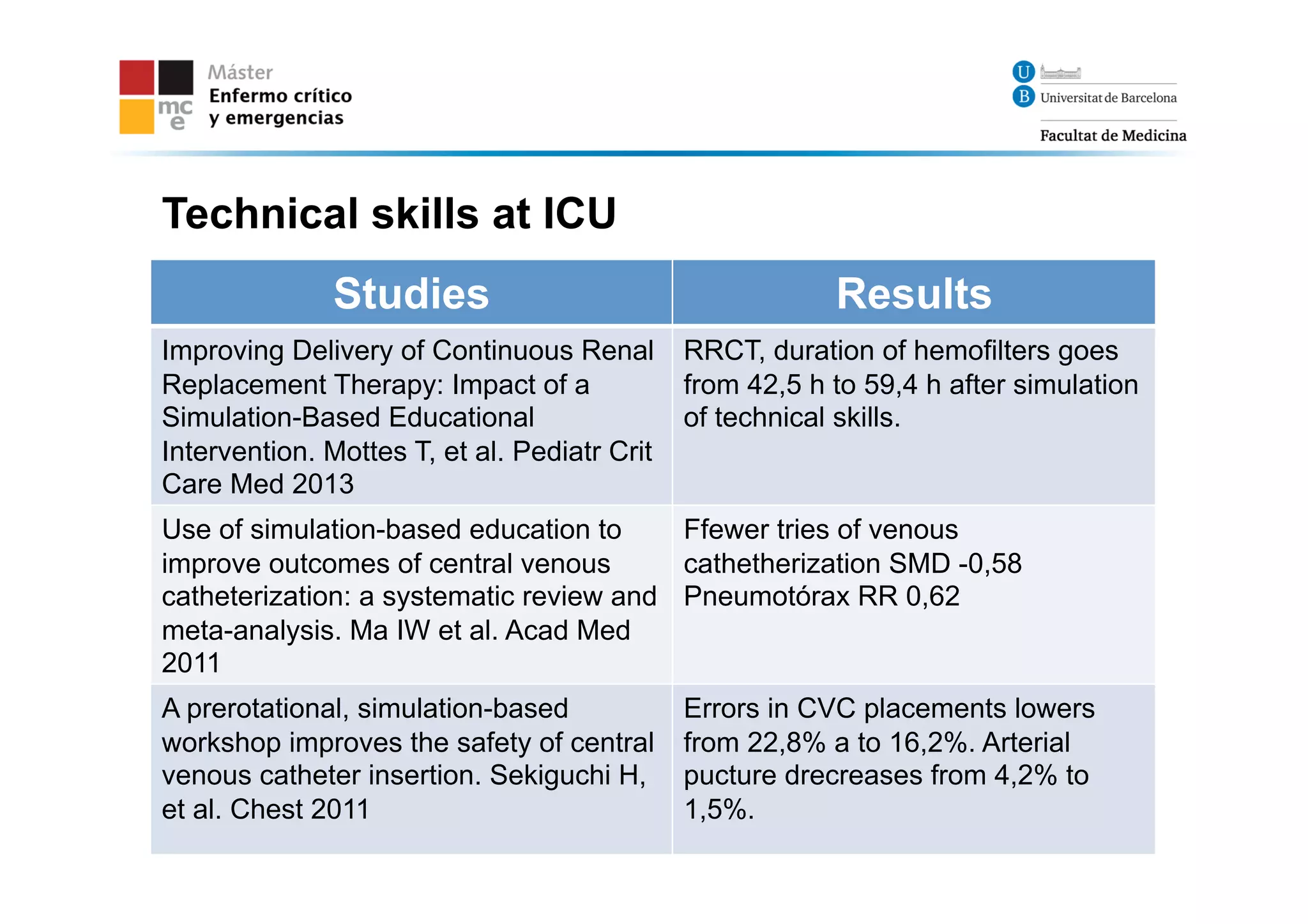 mc e Máster Enfermo crítico y emergencias

U B Universitat de Barcelona

Facultat de Medicina

Technical skills at ICU

| Studies | Results |
|---|---|
| Improving Delivery of Continuous Renal Replacement Therapy: Impact of a Simulation-Based Educational Intervention. Mottes T, et al. Pediatr Crit Care Med 2013 | RRCT, duration of hemofilters goes from 42,5 h to 59,4 h after simulation of technical skills. |
| Use of simulation-based education to improve outcomes of central venous catheterization: a systematic review and meta-analysis. Ma IW et al. Acad Med 2011 | Ffewer tries of venous cathetherization SMD -0,58 Pneumotórax RR 0,62 |
| A prerotational, simulation-based workshop improves the safety of central venous catheter insertion. Sekiguchi H, et al. Chest 2011 | Errors in CVC placements lowers from 22,8% a to 16,2%. Arterial pucture drecreases from 4,2% to 1,5%. |